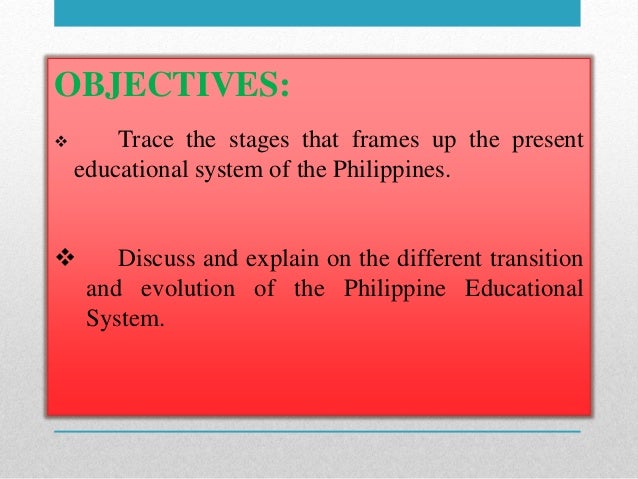 OBJECTIVES:

❖ Trace the stages that frames up the present educational system of the Philippines.

❖ Discuss and explain on the different transition and evolution of the Philippine Educational System.